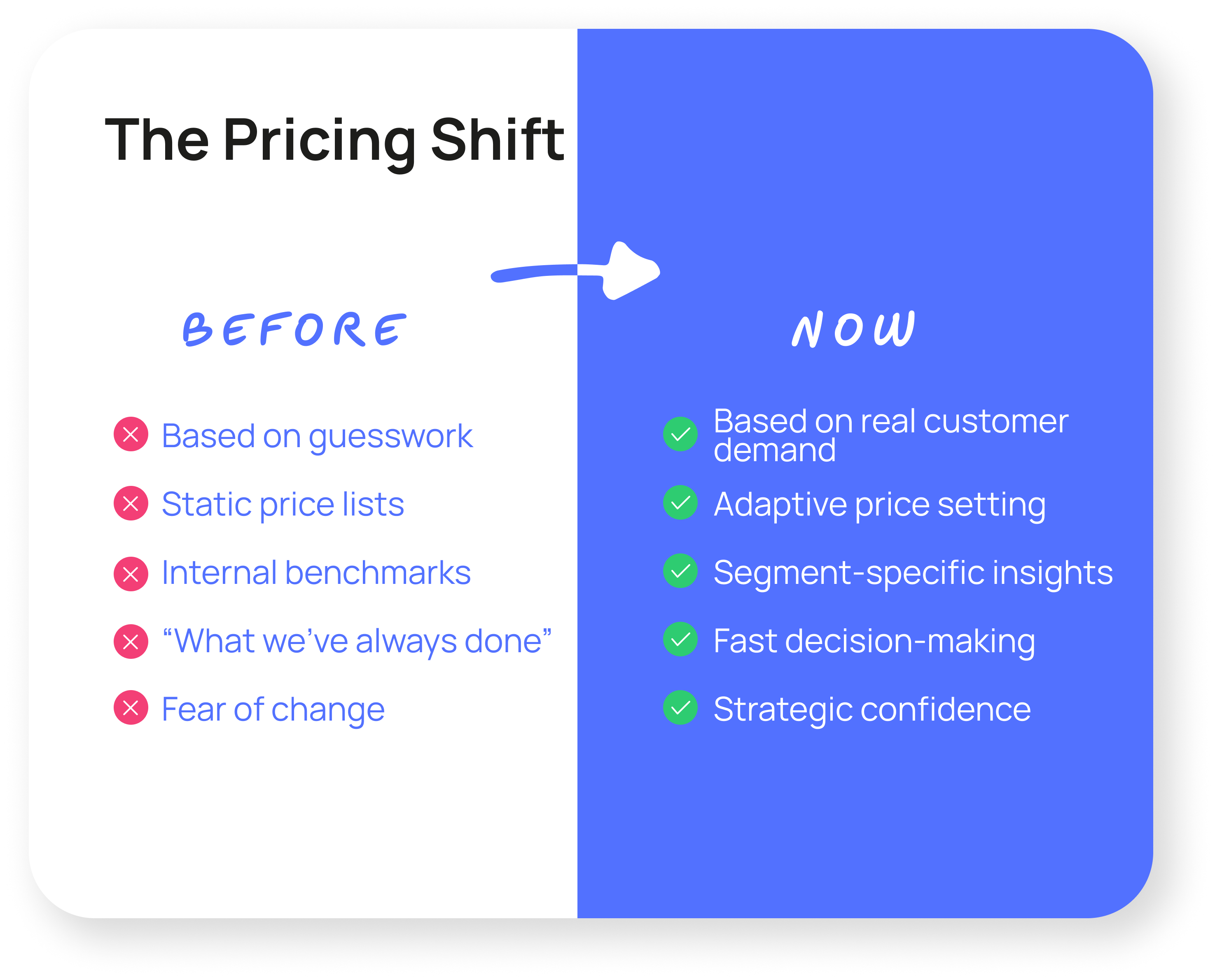 The Pricing Shift

BEFORE

Based on guesswork

Static price lists

Internal benchmarks

“What we’ve always done”

Fear of change

NOW

Based on real customer demand

Adaptive price setting

Segment-specific insights

Fast decision-making

Strategic confidence